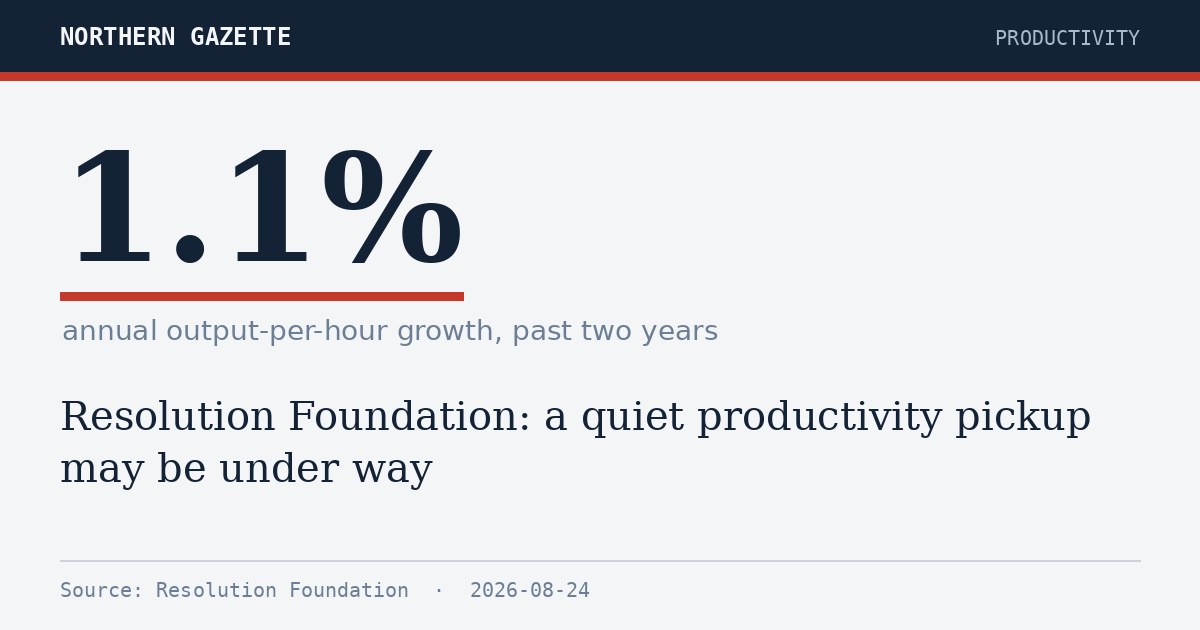 NORTHERN GAZETTE

PRODUCTIVITY

1.1%

annual output-per-hour growth, past two years

Resolution Foundation: a quiet productivity pickup may be under way

Source: Resolution Foundation · 2026-08-24